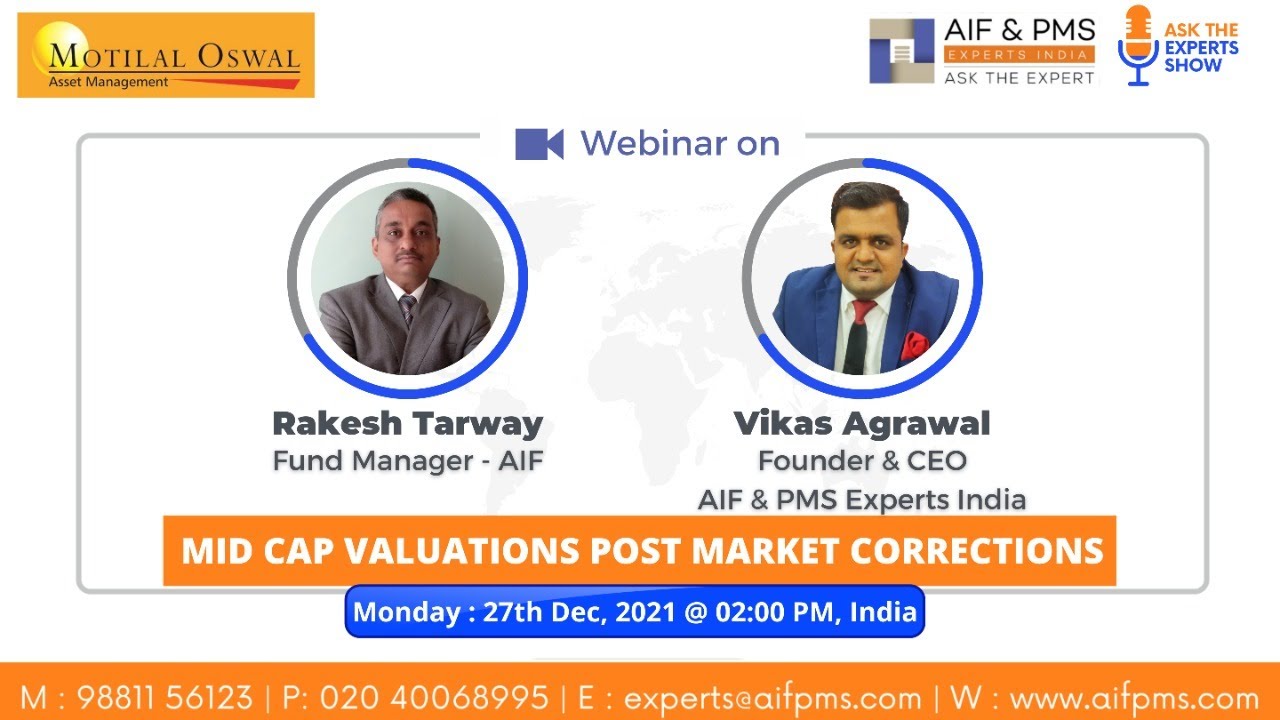 MOTILAL OSWAL
Asset Management

AIF & PMS
EXPERTS INDIA
ASK THE EXPERT

ASK THE EXPERTS SHOW

Webinar on

Rakesh Tarway
Fund Manager - AIF

Vikas Agrawal
Founder & CEO
AIF & PMS Experts India

MID CAP VALUATIONS POST MARKET CORRECTIONS

Monday : 27th Dec, 2021 @ 02:00 PM, India

M : 98811 56123 | P: 020 40068995 | E : experts@aifpms.com | W : www.aifpms.com